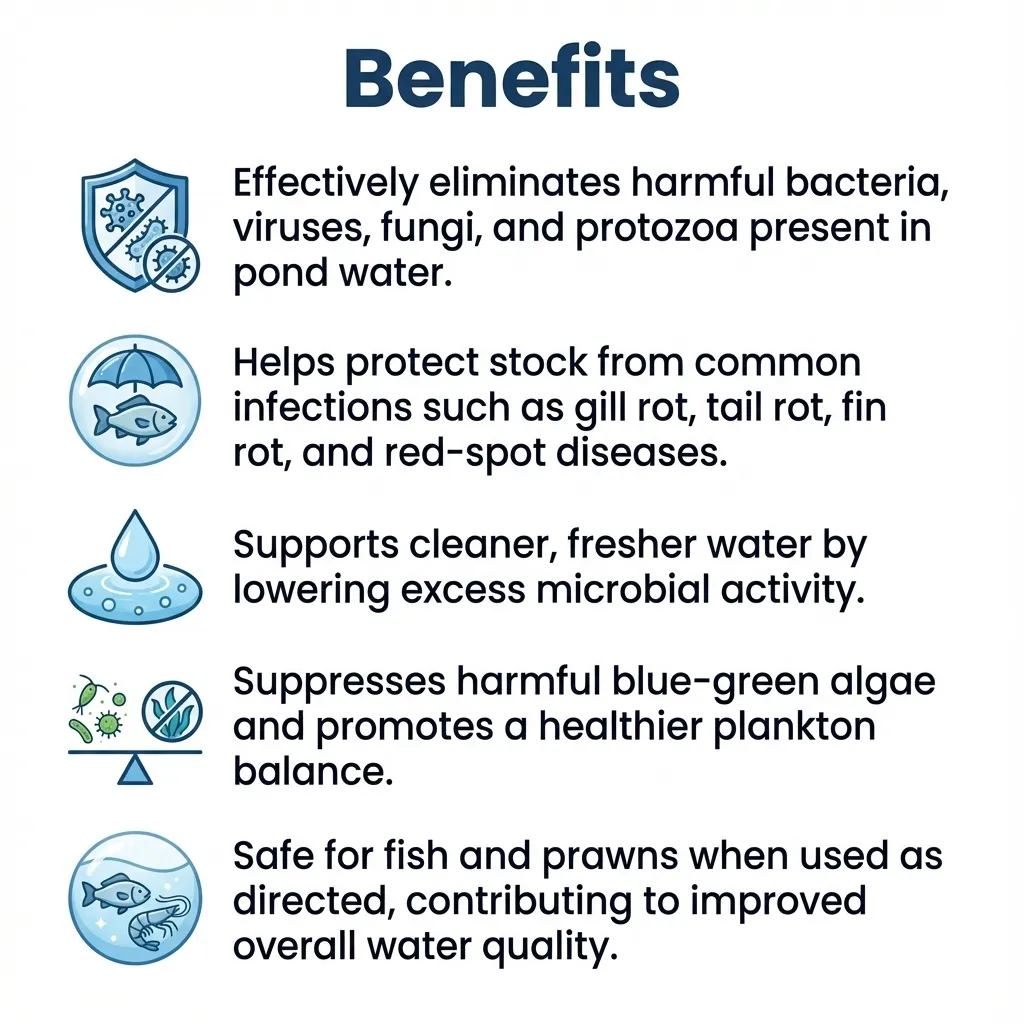 Benefits

Effectively eliminates harmful bacteria, viruses, fungi, and protozoa present in pond water.

Helps protect stock from common infections such as gill rot, tail rot, fin rot, and red-spot diseases.

Supports cleaner, fresher water by lowering excess microbial activity.

Suppresses harmful blue-green algae and promotes a healthier plankton balance.

Safe for fish and prawns when used as directed, contributing to improved overall water quality.